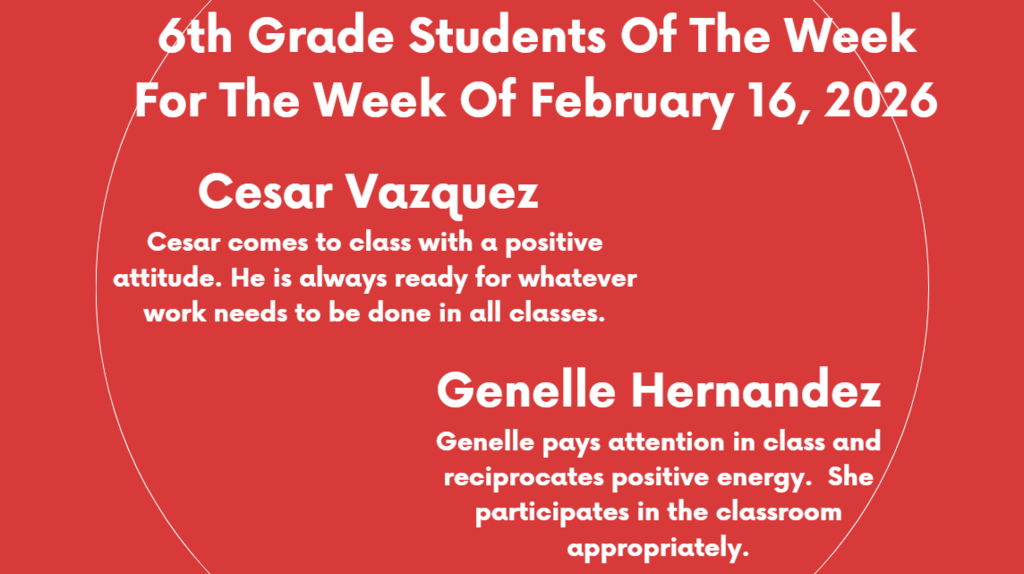 6th Grade Students Of The Week
For The Week Of February 16, 2026

Cesar Vazquez

Cesar comes to class with a positive attitude. He is always ready for whatever work needs to be done in all classes.

Genelle Hernandez

Genelle pays attention in class and reciprocates positive energy.  She participates in the classroom appropriately.